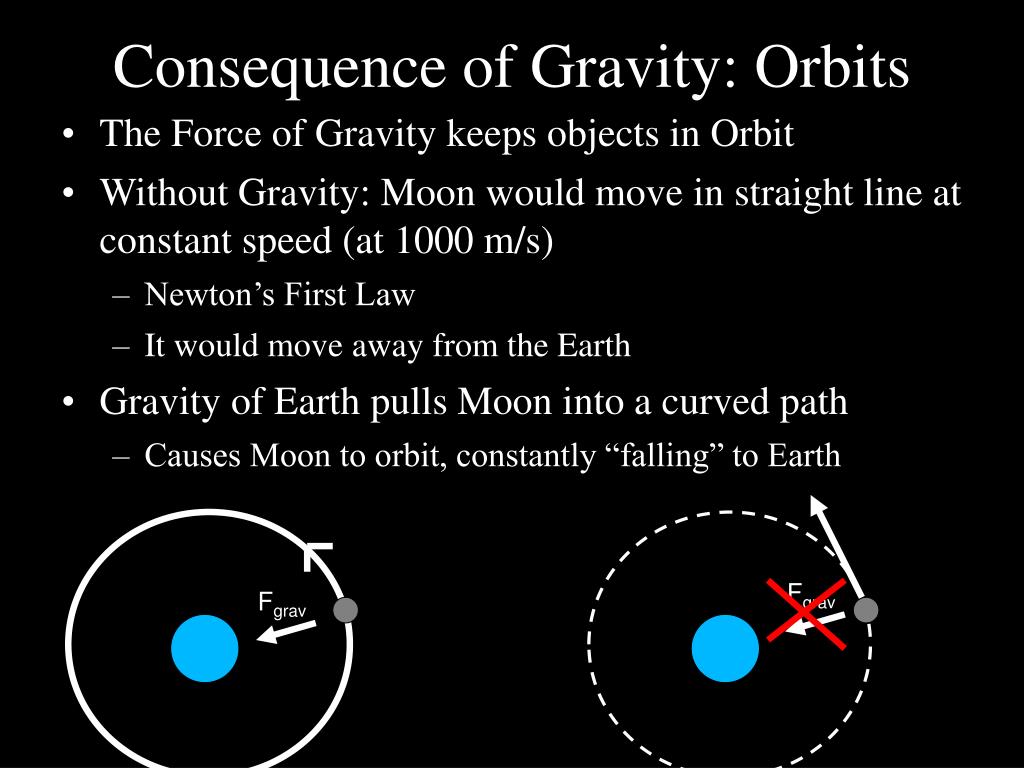 Consequence of Gravity: Orbits

• The Force of Gravity keeps objects in Orbit

• Without Gravity: Moon would move in straight line at constant speed (at 1000 m/s)

– Newton’s First Law

– It would move away from the Earth

• Gravity of Earth pulls Moon into a curved path

– Causes Moon to orbit, constantly “falling” to Earth

$F_{grav}$

$F_{grav}$